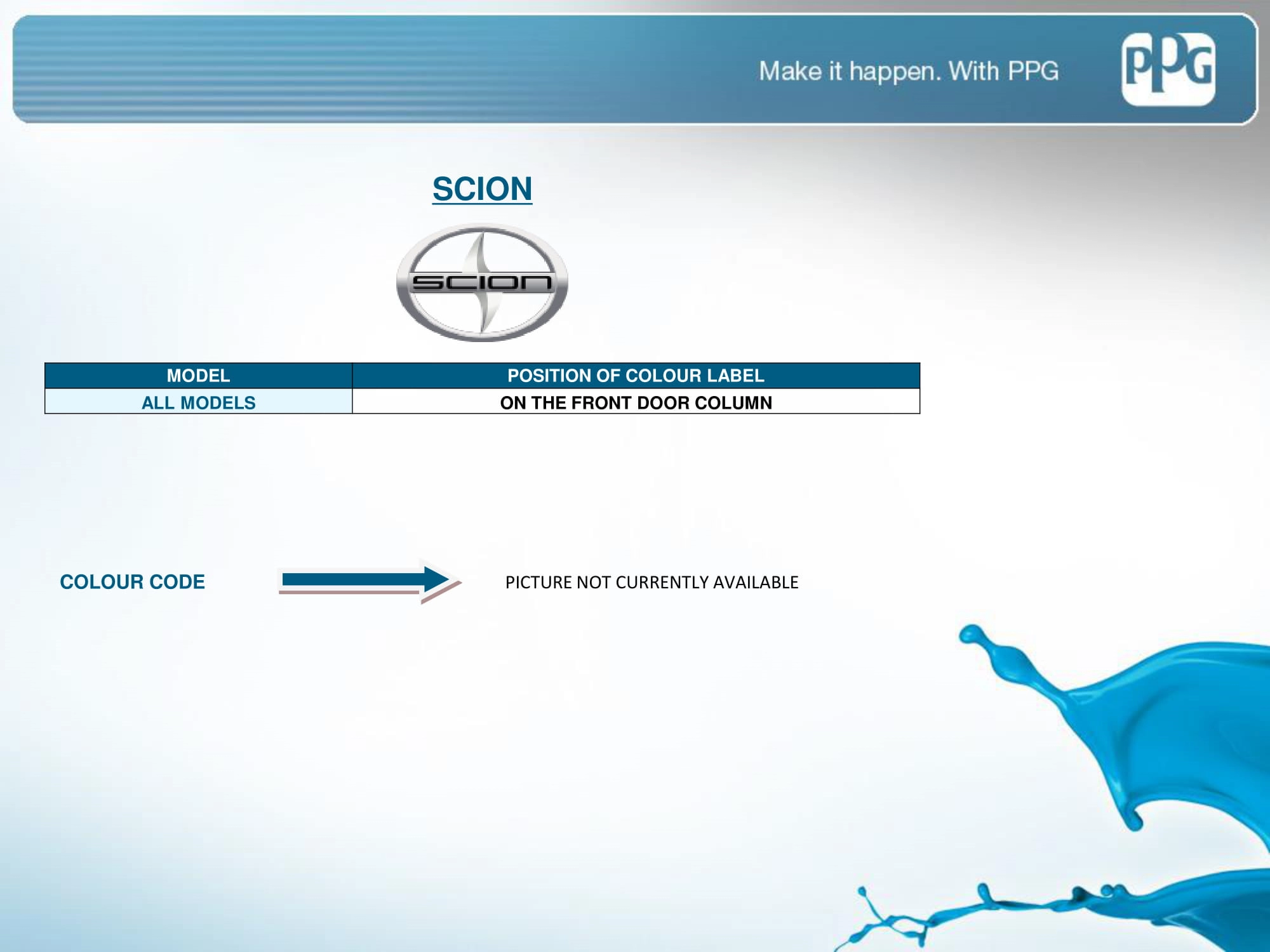 Make it happen. With PPG

PPG

SCION

SCION

| MODEL | POSITION OF COLOUR LABEL |
|---|---|
| ALL MODELS | ON THE FRONT DOOR COLUMN |

COLOUR CODE

PICTURE NOT CURRENTLY AVAILABLE